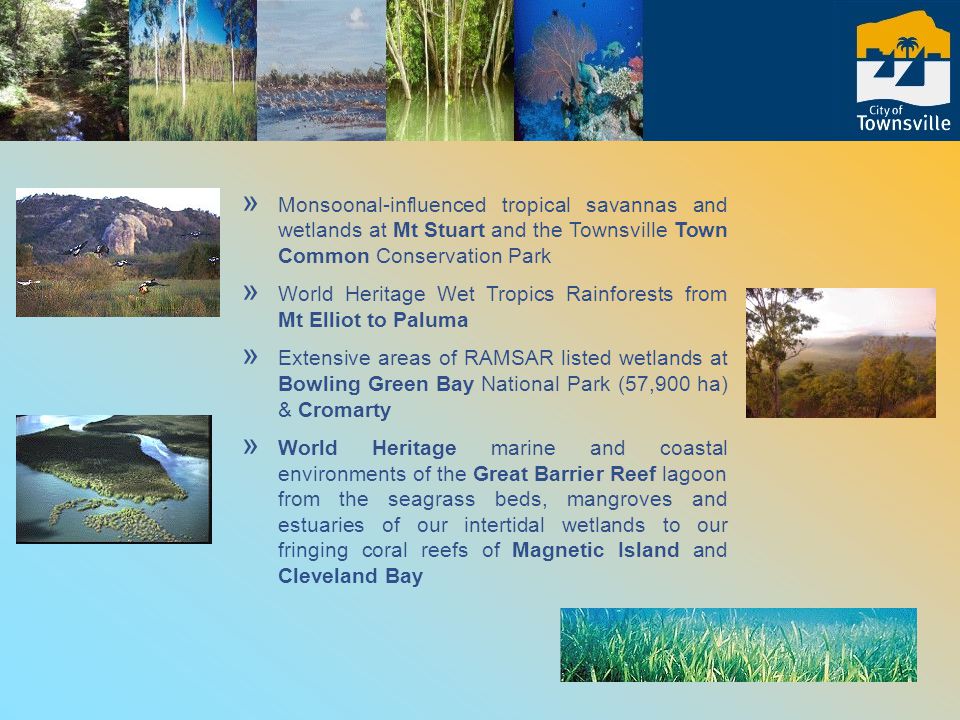 City of Townsville

» Monsoonal-influenced tropical savannas and wetlands at Mt Stuart and the Townsville Town Common Conservation Park

» World Heritage Wet Tropics Rainforests from Mt Elliot to Paluma

» Extensive areas of RAMSAR listed wetlands at Bowling Green Bay National Park (57,900 ha) & Cromarty

» World Heritage marine and coastal environments of the Great Barrier Reef lagoon from the seagrass beds, mangroves and estuaries of our intertidal wetlands to our fringing coral reefs of Magnetic Island and Cleveland Bay